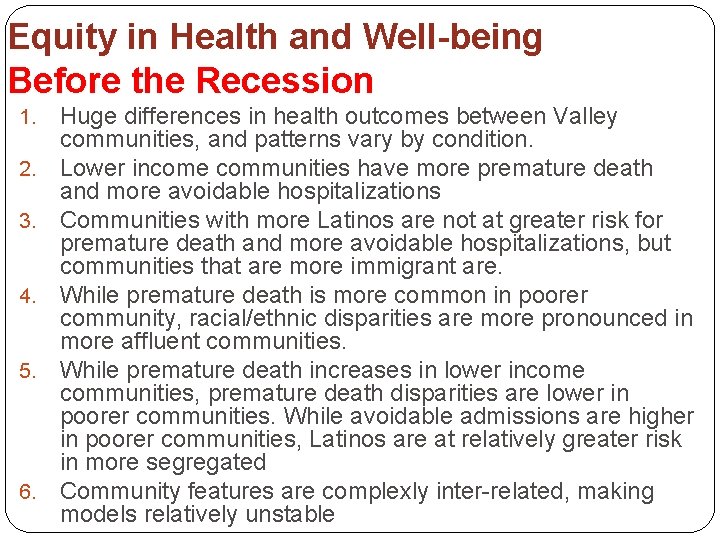 Equity in Health and Well-being
Before the Recession

1. Huge differences in health outcomes between Valley communities, and patterns vary by condition.
2. Lower income communities have more premature death and more avoidable hospitalizations
3. Communities with more Latinos are not at greater risk for premature death and more avoidable hospitalizations, but communities that are more immigrant are.
4. While premature death is more common in poorer community, racial/ethnic disparities are more pronounced in more affluent communities.
5. While premature death increases in lower income communities, premature death disparities are lower in poorer communities. While avoidable admissions are higher in poorer communities, Latinos are at relatively greater risk in more segregated
6. Community features are complexly inter-related, making models relatively unstable